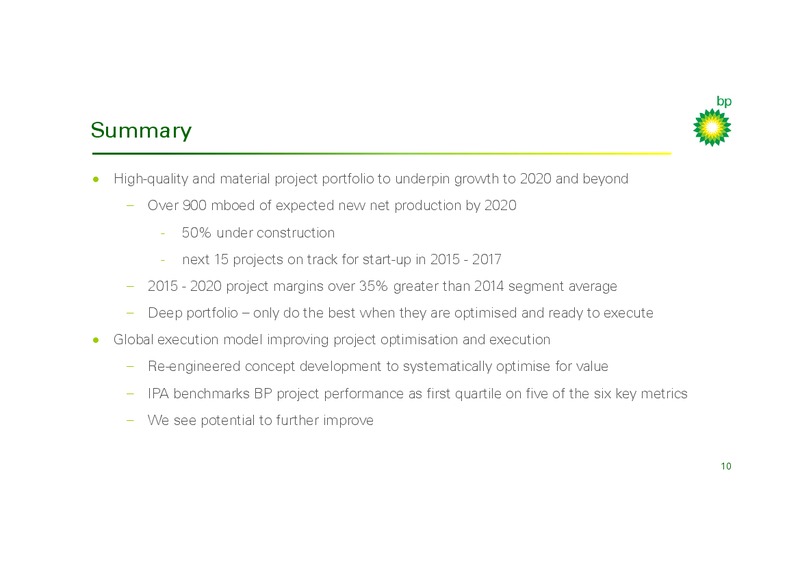 bp

Summary

• High-quality and material project portfolio to underpin growth to 2020 and beyond
  – Over 900 mboed of expected new net production by 2020
    - 50% under construction
    - next 15 projects on track for start-up in 2015 - 2017
  – 2015 - 2020 project margins over 35% greater than 2014 segment average
  – Deep portfolio – only do the best when they are optimised and ready to execute
• Global execution model improving project optimisation and execution
  – Re-engineered concept development to systematically optimise for value
  – IPA benchmarks BP project performance as first quartile on five of the six key metrics
  – We see potential to further improve

10